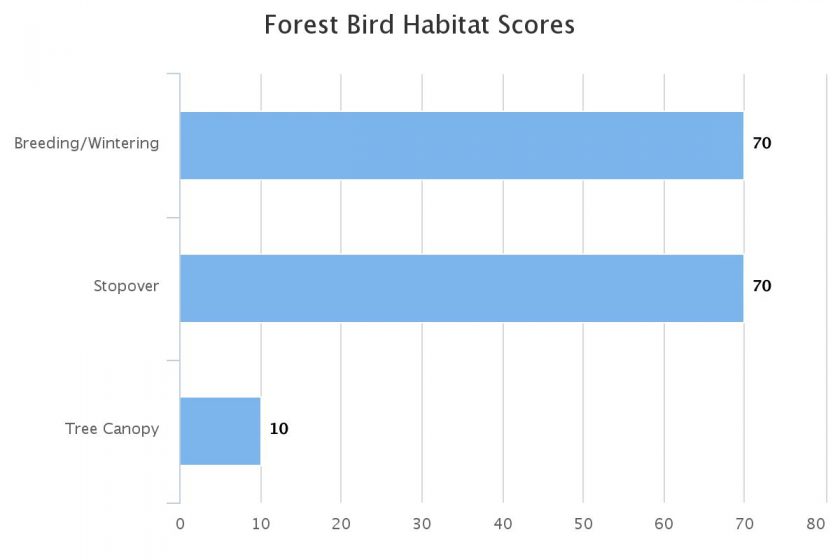 Forest Bird Habitat Scores

Breeding/Wintering 70

Stopover 70

Tree Canopy 10

0 10 20 30 40 50 60 70 80